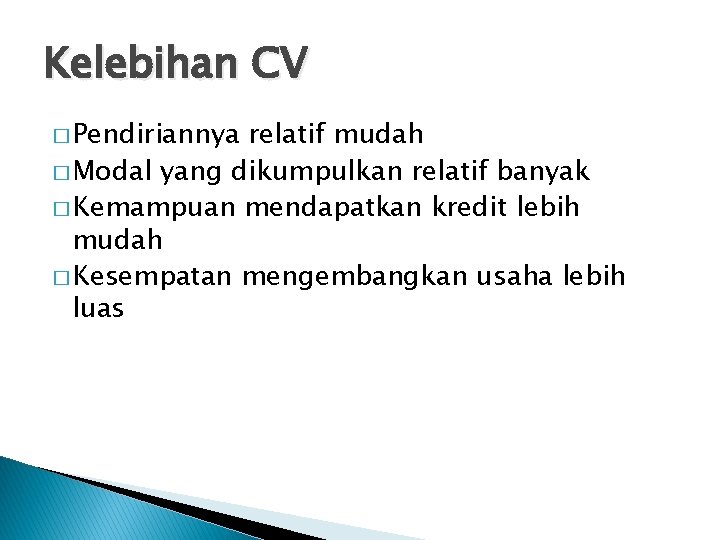 Kelebihan CV

□ Pendiriannya relatif mudah
□ Modal yang dikumpulkan relatif banyak
□ Kemampuan mendapatkan kredit lebih mudah
□ Kesempatan mengembangkan usaha lebih luas